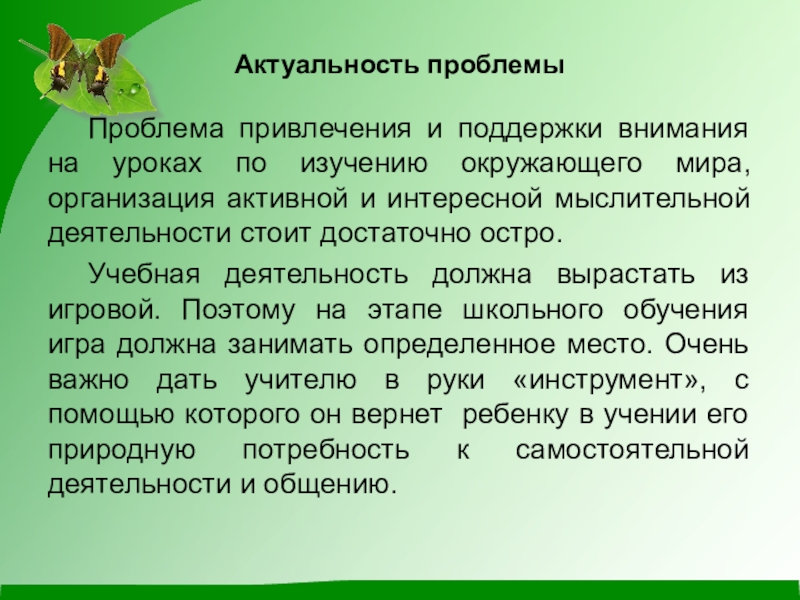 Актуальность проблемы

Проблема привлечения и поддержки внимания на уроках по изучению окружающего мира, организация активной и интересной мыслительной деятельности стоит достаточно остро.

Учебная деятельность должна вырастать из игровой. Поэтому на этапе школьного обучения игра должна занимать определенное место. Очень важно дать учителю в руки «инструмент», с помощью которого он вернет ребенку в учении его природную потребность к самостоятельной деятельности и общению.